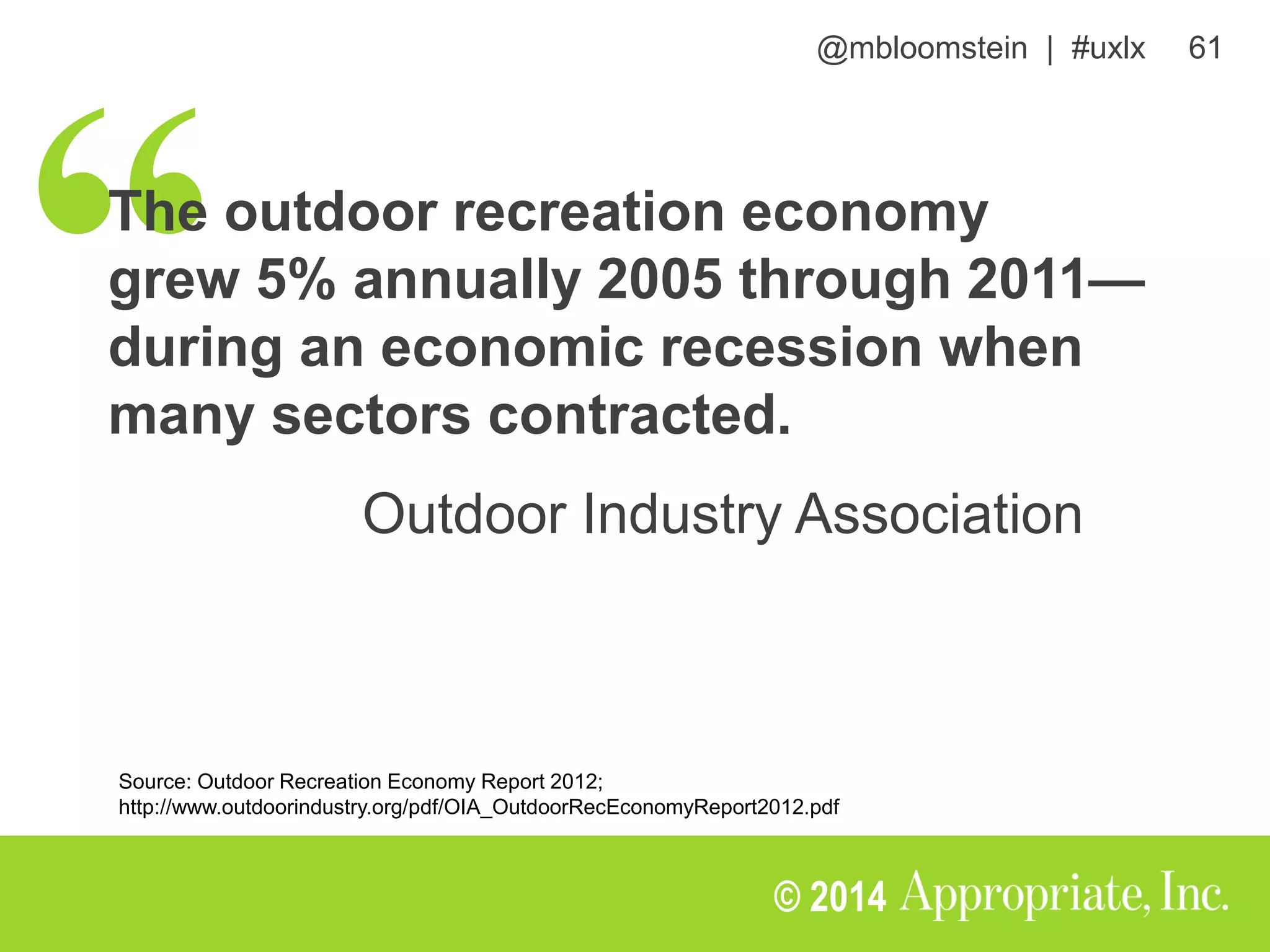 @mbloomstein | #uxlx 61

“The outdoor recreation economy grew 5% annually 2005 through 2011—during an economic recession when many sectors contracted.

Outdoor Industry Association

Source: Outdoor Recreation Economy Report 2012; http://www.outdoorindustry.org/pdf/OIA_OutdoorRecEconomyReport2012.pdf

© 2014 Appropriate, Inc.